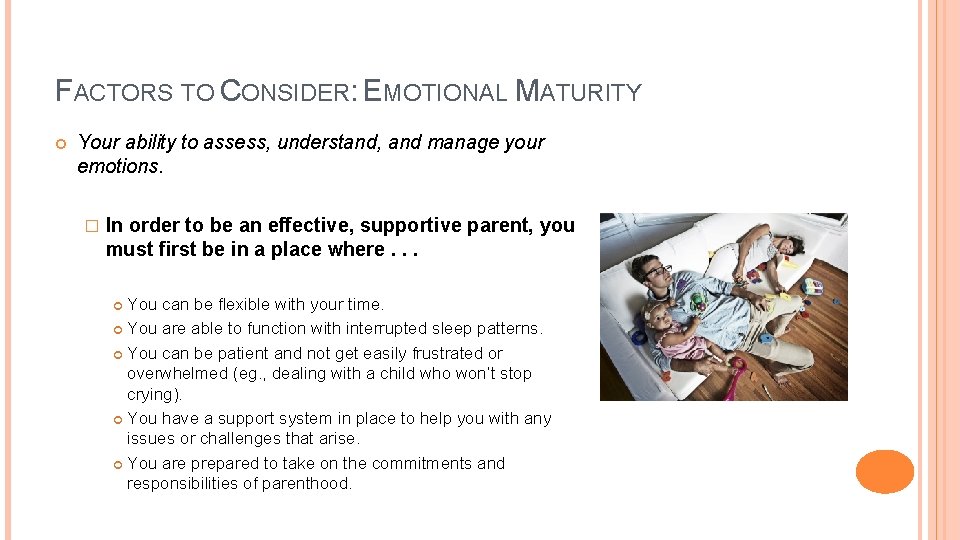 FACTORS TO CONSIDER: EMOTIONAL MATURITY

Your ability to assess, understand, and manage your emotions.

In order to be an effective, supportive parent, you must first be in a place where . . .

You can be flexible with your time.

You are able to function with interrupted sleep patterns.

You can be patient and not get easily frustrated or overwhelmed (eg., dealing with a child who won't stop crying).

You have a support system in place to help you with any issues or challenges that arise.

You are prepared to take on the commitments and responsibilities of parenthood.